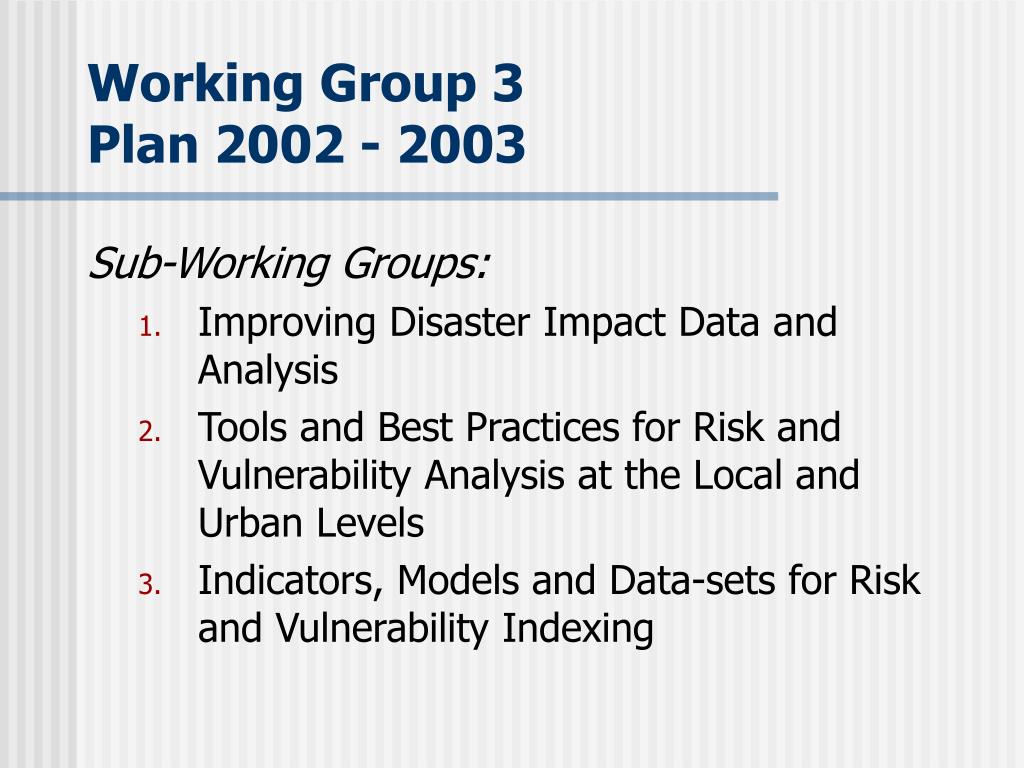 Working Group 3
Plan 2002 - 2003

Sub-Working Groups:
1. Improving Disaster Impact Data and Analysis
2. Tools and Best Practices for Risk and Vulnerability Analysis at the Local and Urban Levels
3. Indicators, Models and Data-sets for Risk and Vulnerability Indexing